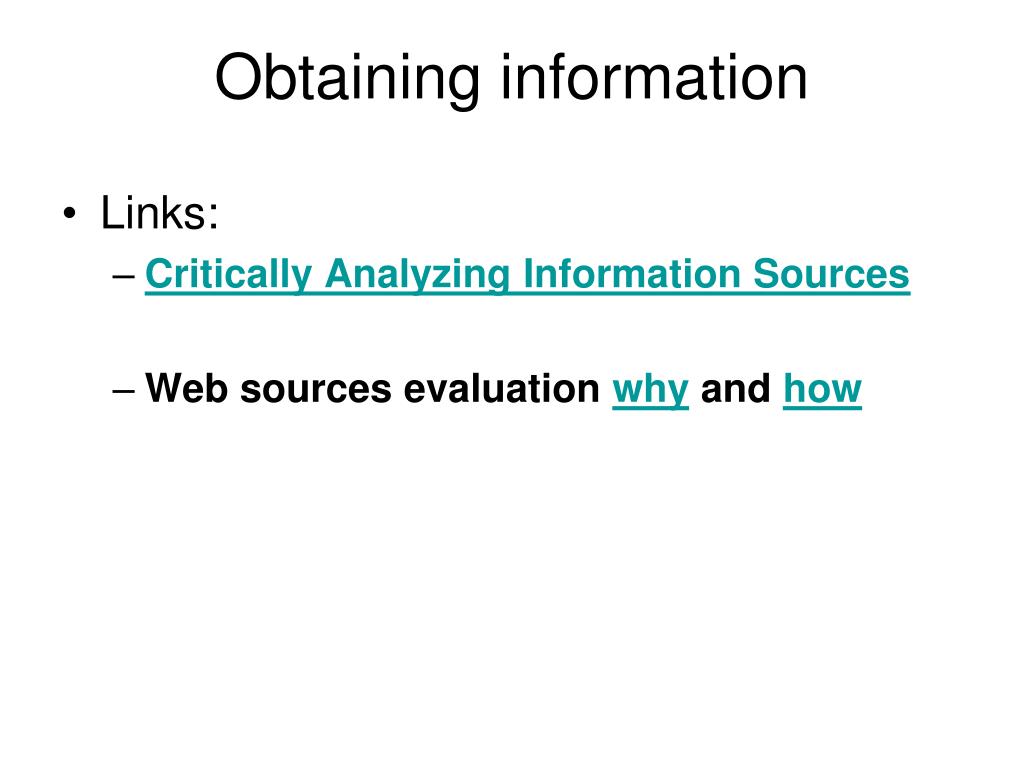 Obtaining information

• Links:
– Critically Analyzing Information Sources

– Web sources evaluation why and how